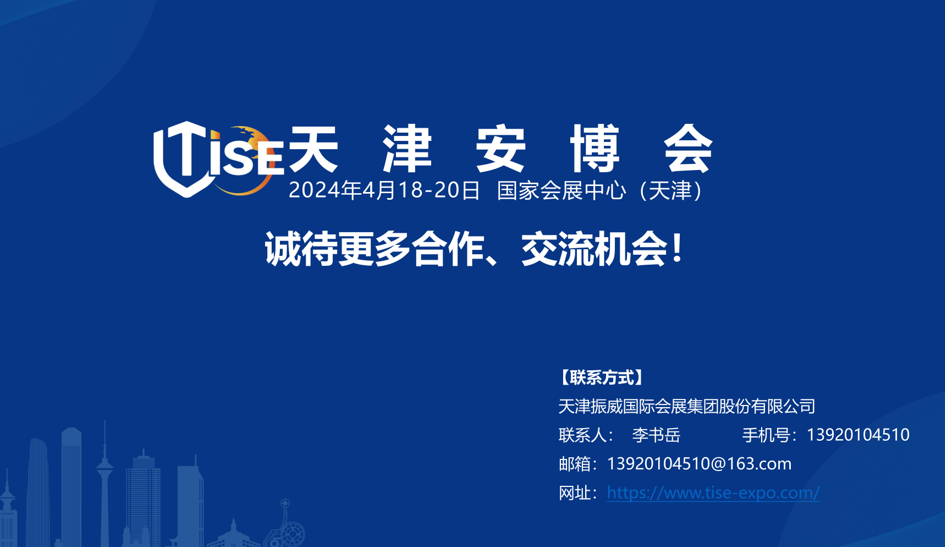 TISE 天 津 安 博 会
2024年4月18-20日 国家会展中心（天津）

诚待更多合作、交流机会！

【联系方式】
天津振威国际会展集团股份有限公司
联系人： 李书岳 手机号：13920104510
邮箱：13920104510@163.com
网址：https://www.tise-expo.com/